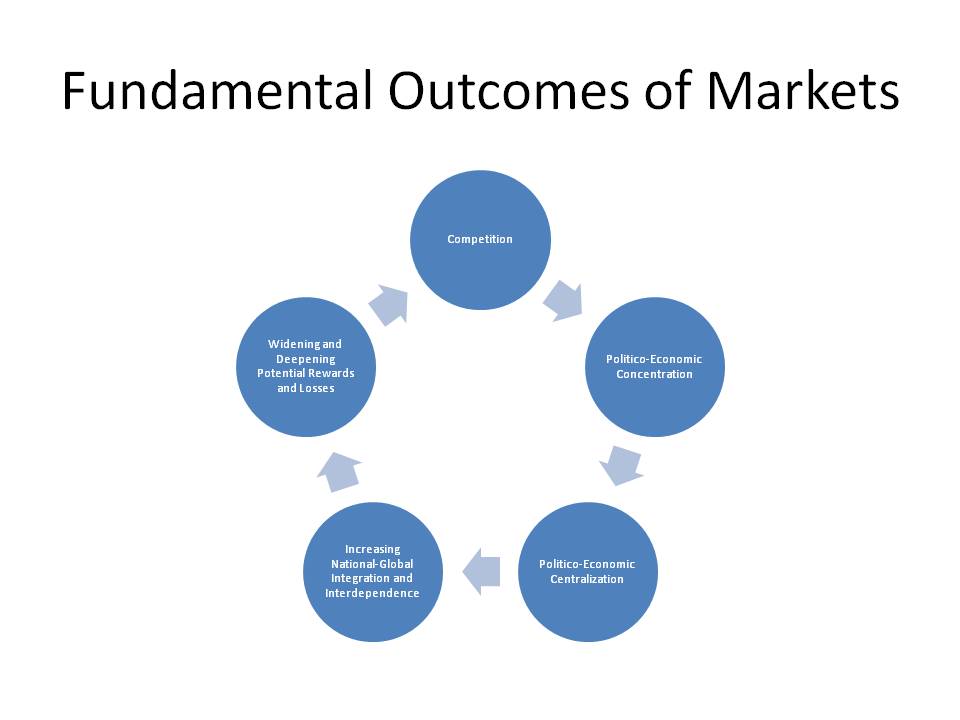 Fundamental Outcomes of Markets

Competition

Politico-Economic Concentration

Politico-Economic Centralization

Increasing National-Global Integration and Interdependence

Widening and Deepening Potential Rewards and Losses